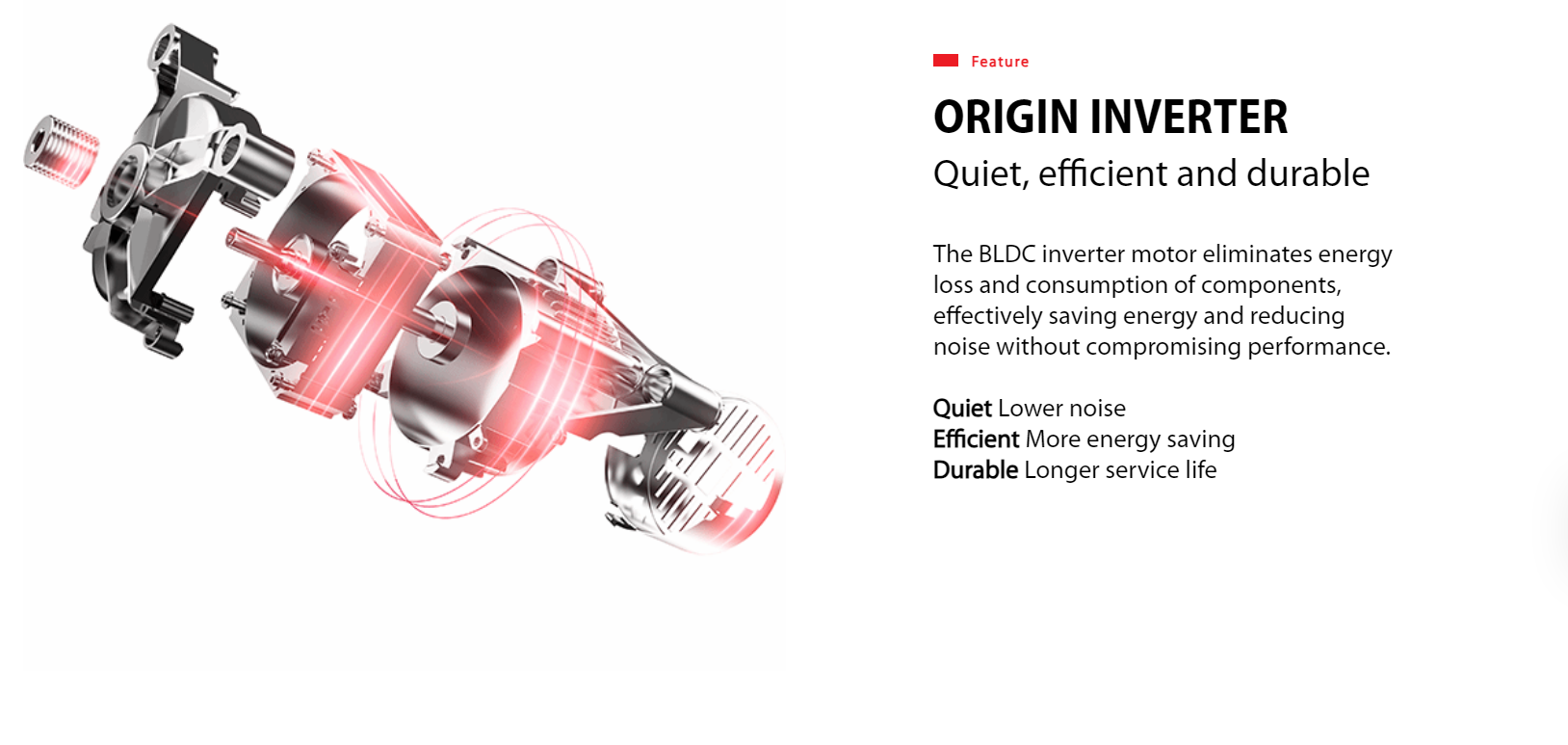 Feature

ORIGIN INVERTER

Quiet, efficient and durable

The BLDC inverter motor eliminates energy loss and consumption of components, effectively saving energy and reducing noise without compromising performance.

Quiet Lower noise
Efficient More energy saving
Durable Longer service life